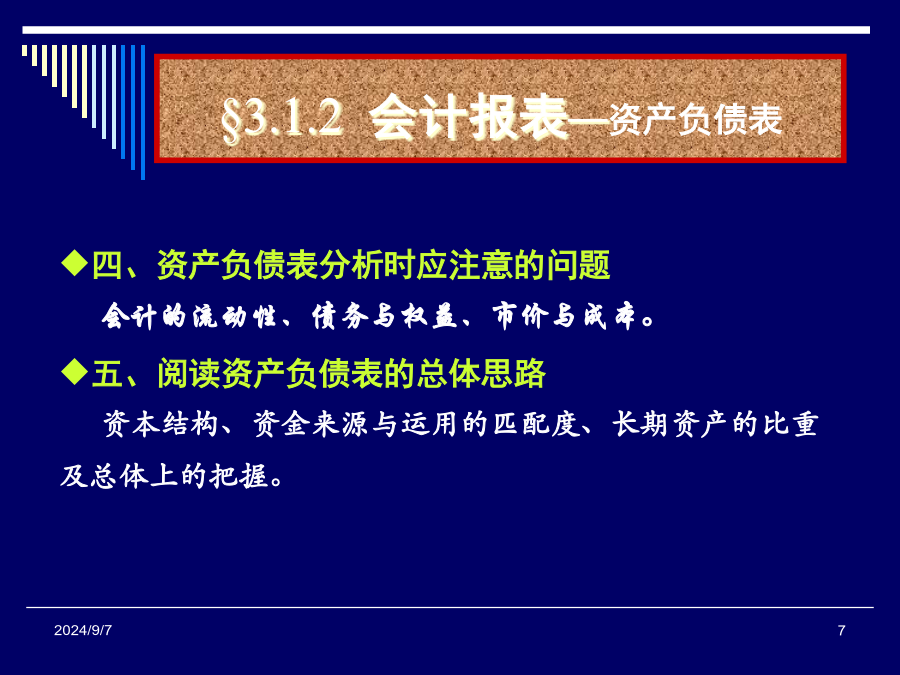 §3.1.2 会计报表—资产负债表

◆四、资产负债表分析时应注意的问题

会计的流动性、债务与权益、市价与成本。

◆五、阅读资产负债表的总体思路

资本结构、资金来源与运用的匹配度、长期资产的比重及总体上的把握。

2024/9/7

7